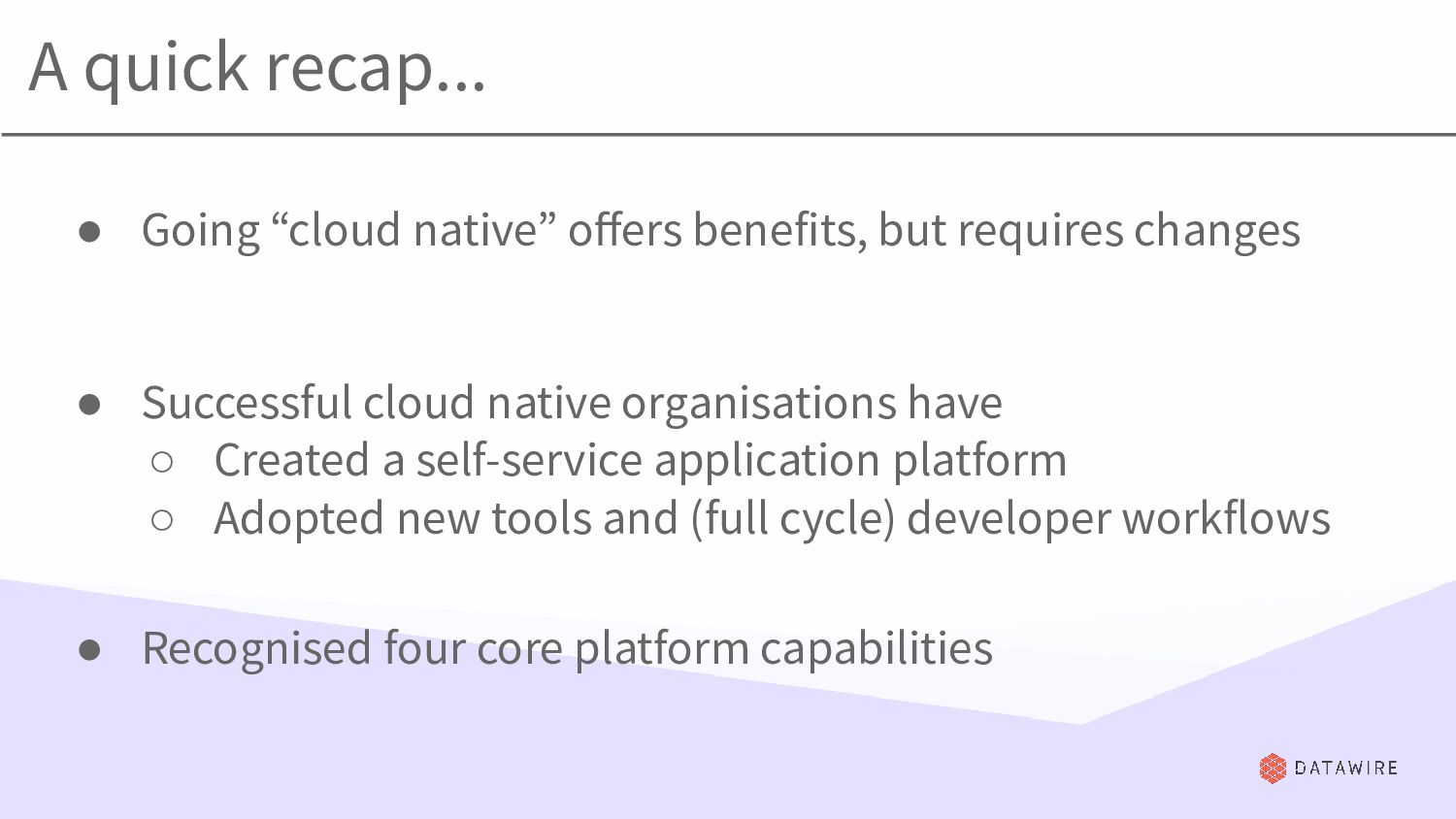 A quick recap...

● Going “cloud native” offers benefits, but requires changes

● Successful cloud native organisations have
○ Created a self-service application platform
○ Adopted new tools and (full cycle) developer workflows

● Recognised four core platform capabilities

DATAWIRE